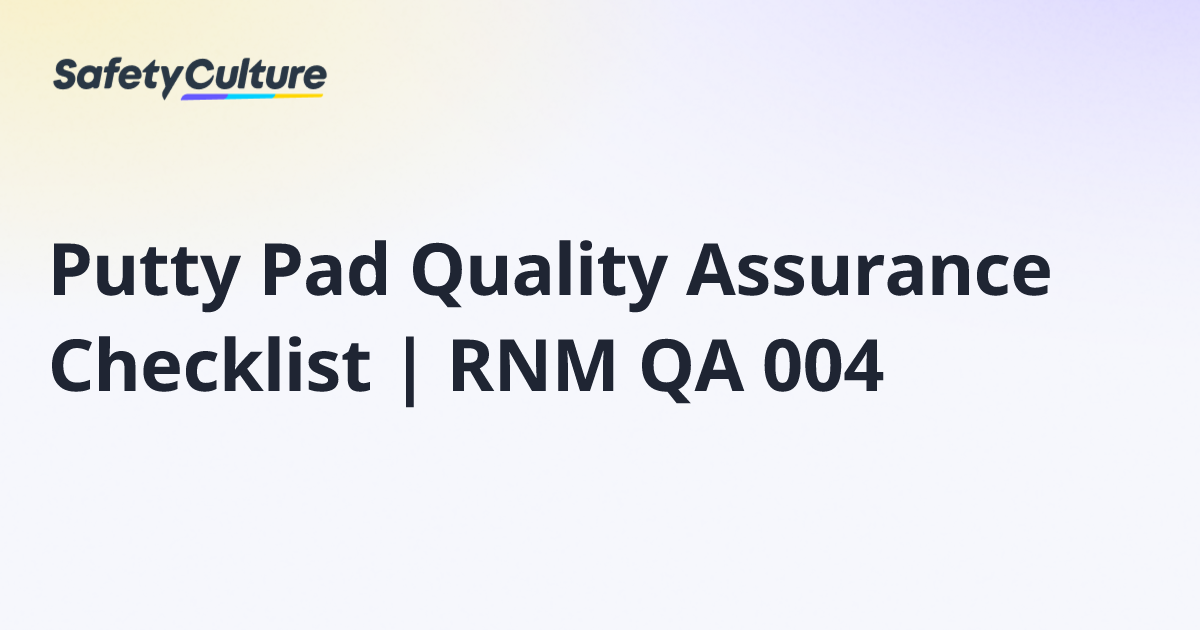 SafetyCulture

Putty Pad Quality Assurance Checklist | RNM QA 004